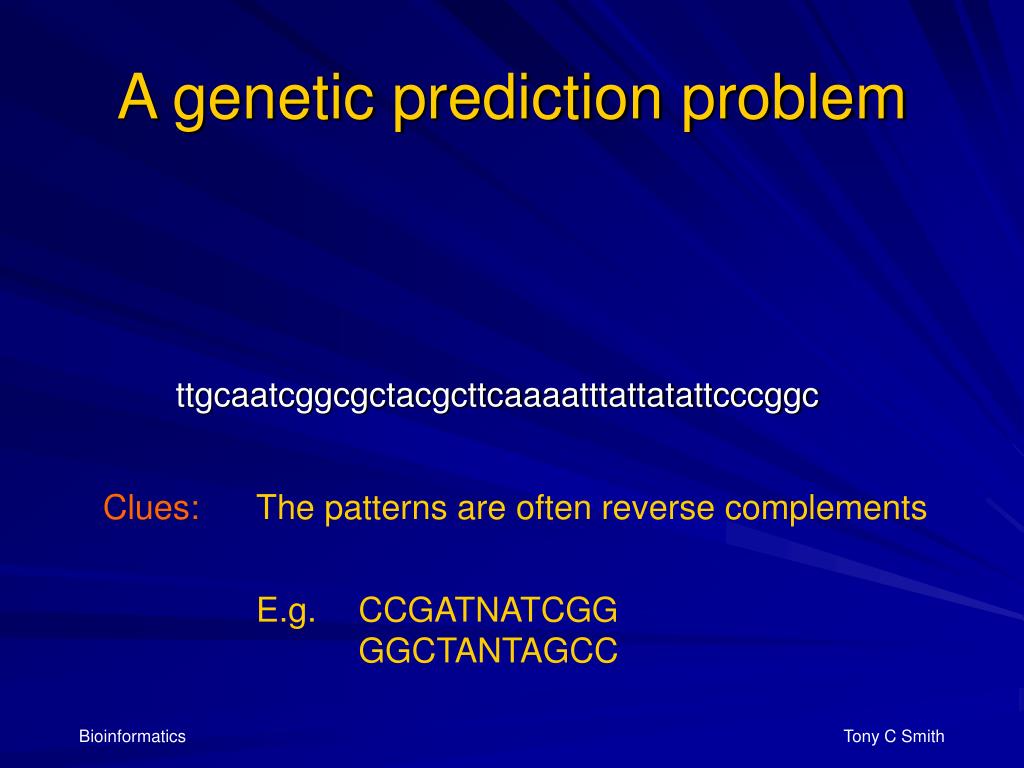 A genetic prediction problem

ttgcaatcggcgctacgcttcaaaatttattatattcccggc

Clues: The patterns are often reverse complements

E.g. CCGATNATCGG
GGCTANTAGCC

Bioinformatics

Tony C Smith